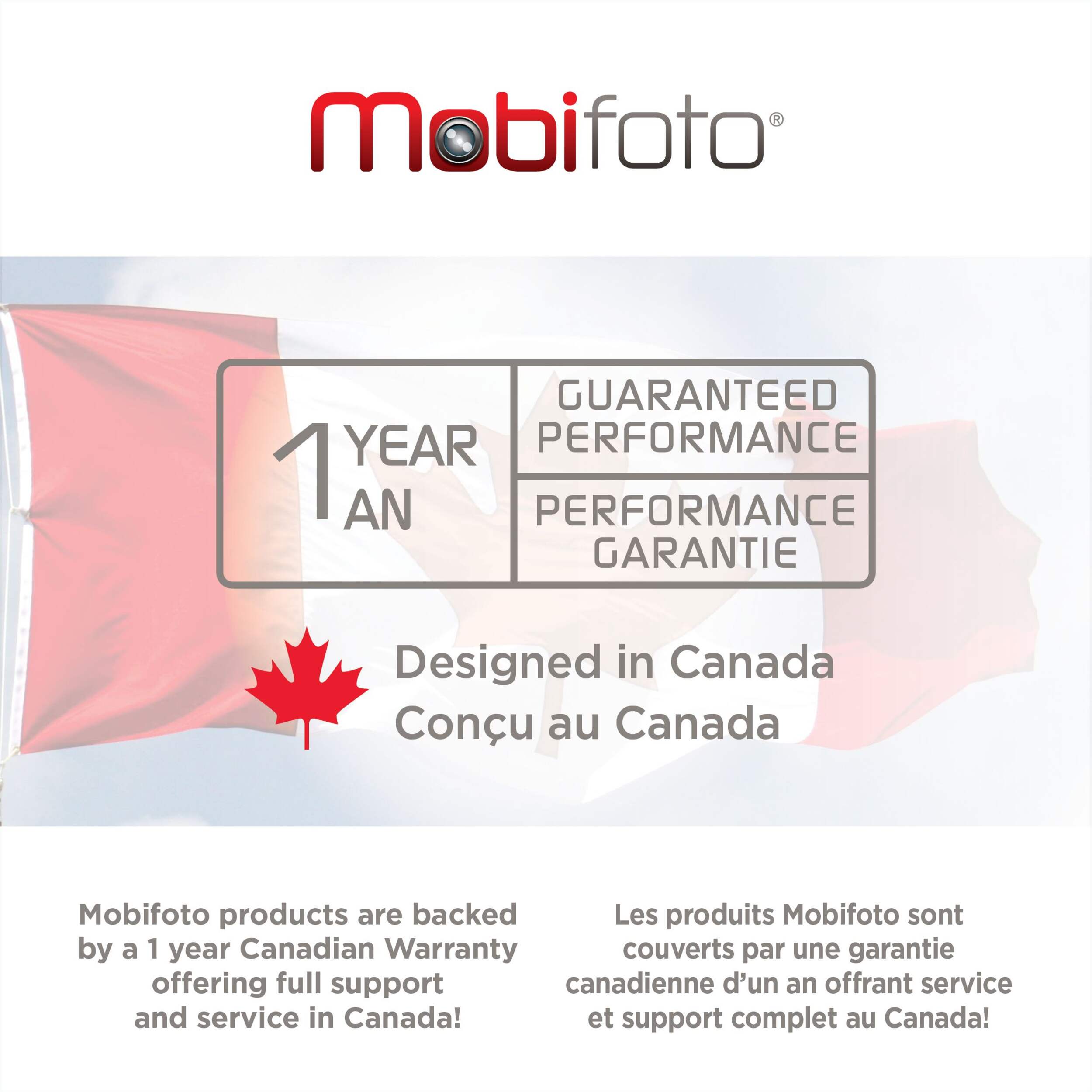 Mobifoto®

1 YEAR AN

GUARANTEED PERFORMANCE

PERFORMANCE GARANTIE

Designed in Canada
Conçu au Canada

Mobifoto products are backed by a 1 year Canadian Warranty offering full support and service in Canada!

Les produits Mobifoto sont couverts par une garantie canadienne d'un an offrant service et support complet au Canada!